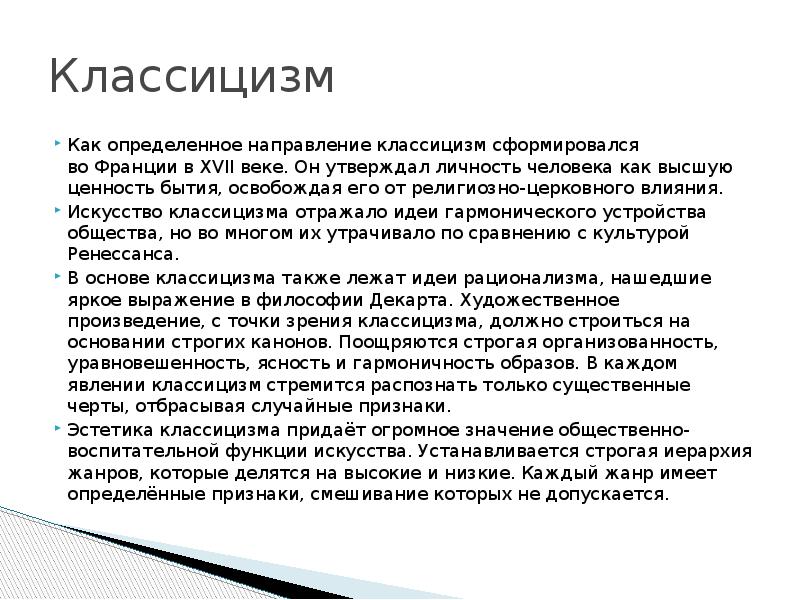 Классицизм

Как определенное направление классицизм сформировался во Франции в XVII веке. Он утверждал личность человека как высшую ценность бытия, освобождая его от религиозно-церковного влияния.

Искусство классицизма отражало идеи гармонического устройства общества, но во многом их утрачивало по сравнению с культурой Ренессанса.

В основе классицизма также лежат идеи рационализма, нашедшие яркое выражение в философии Декарта. Художественное произведение, с точки зрения классицизма, должно строиться на основании строгих канонов. Поощряются строгая организованность, уравновешенность, ясность и гармоничность образов. В каждом явлении классицизм стремится распознать только существенные черты, отбрасывая случайные признаки.

Эстетика классицизма придаёт огромное значение общественно-воспитательной функции искусства. Устанавливается строгая иерархия жанров, которые делятся на высокие и низкие. Каждый жанр имеет определённые признаки, смешивание которых не допускается.